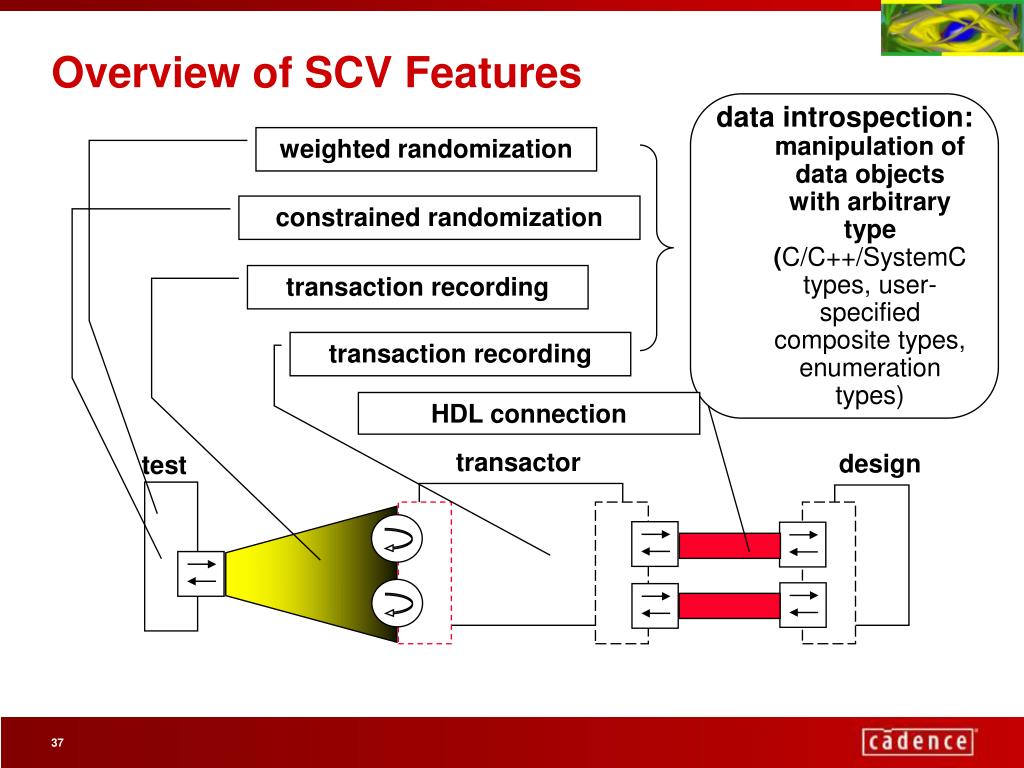 Overview of SCV Features

weighted randomization

constrained randomization

transaction recording

transaction recording

HDL connection

data introspection:
manipulation of data objects with arbitrary type (C/C++/SystemC types, user-specified composite types, enumeration types)

test

transactor

design

37

cadence